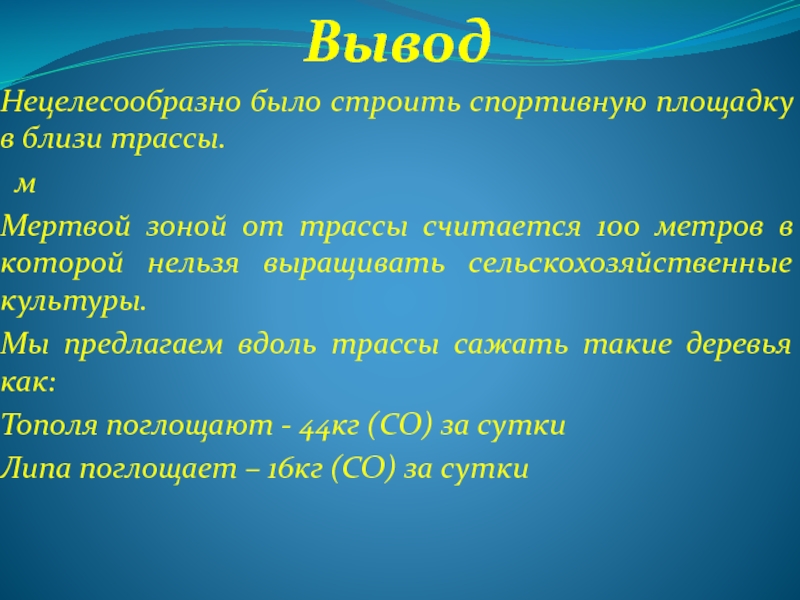 Вывод

Нецелесообразно было строить спортивную площадку в близи трассы.

м

Мертвой зоной от трассы считается 100 метров в которой нельзя выращивать сельскохозяйственные культуры.

Мы предлагаем вдоль трассы сажать такие деревья как:

Тополя поглощают - 44кг (СО) за сутки

Липа поглощает – 16кг (СО) за сутки